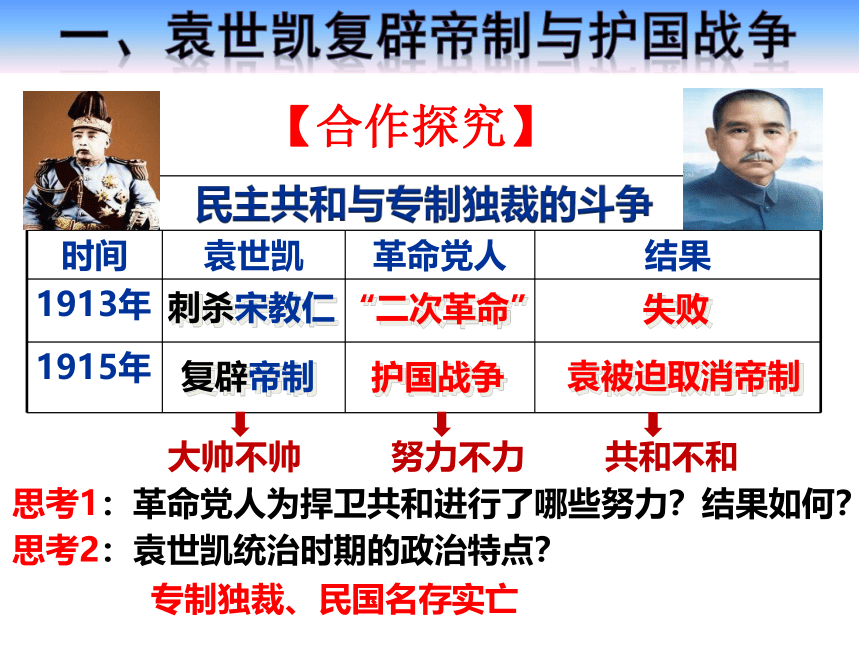 一、袁世凯复辟帝制与护国战争

【合作探究】

民主共和与专制独裁的斗争

| 时间 | 袁世凯 | 革命党人 | 结果 |
|---|---|---|---|
| 1913年 | 刺杀宋教仁 | “二次革命” | 失败 |
| 1915年 | 复辟帝制 | 护国战争 | 袁被迫取消帝制 |

大帅不帅　努力不力　共和不和

思考1：革命党人为捍卫共和进行了哪些努力？结果如何？

思考2：袁世凯统治时期的政治特点？

专制独裁、民国名存实亡